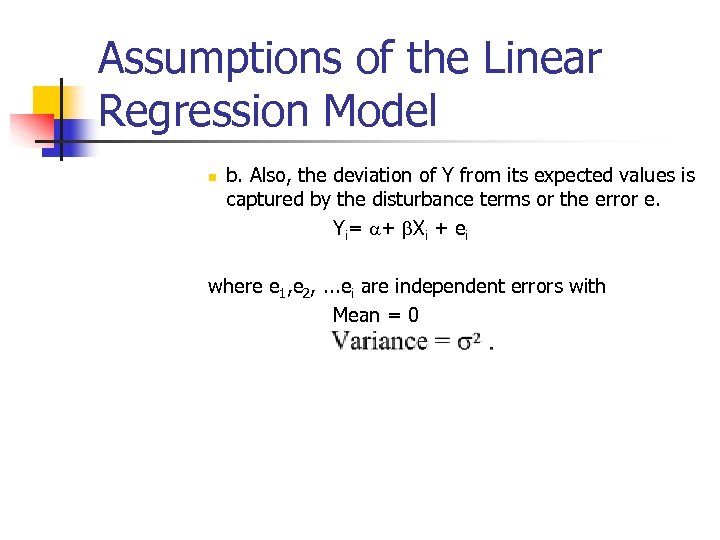 Assumptions of the Linear Regression Model

b. Also, the deviation of Y from its expected values is captured by the disturbance terms or the error e.

$Y_i = \alpha + \beta X_i + e_i$

where $e_1, e_2, \ldots e_i$ are independent errors with

Mean = 0

Variance = $\sigma^2$ .